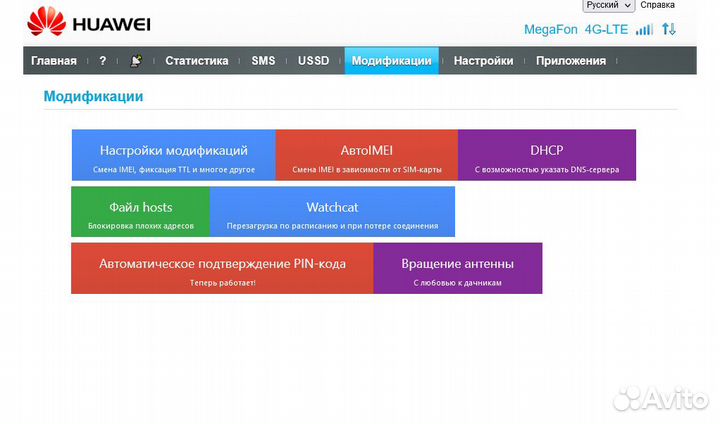 HUAWEI

Русский Справка

MegaFon 4G-LTE

Главная ? Статистика SMS USSD Модификации Настройки Приложения

Модификации

Настройки модификаций
Смена IMEI, фиксация TTL и многое другое

АвтоIMEI
Смена IMEI в зависимости от SIM-карты

DHCP
С возможностью указать DNS-сервера

Файл hosts
Блокировка плохих адресов

Watchcat
Перезагрузка по расписанию и при потере соединения

Автоматическое подтверждение PIN-кода
Теперь работает!

Вращение антенны
С любовью к дачникам

Avito